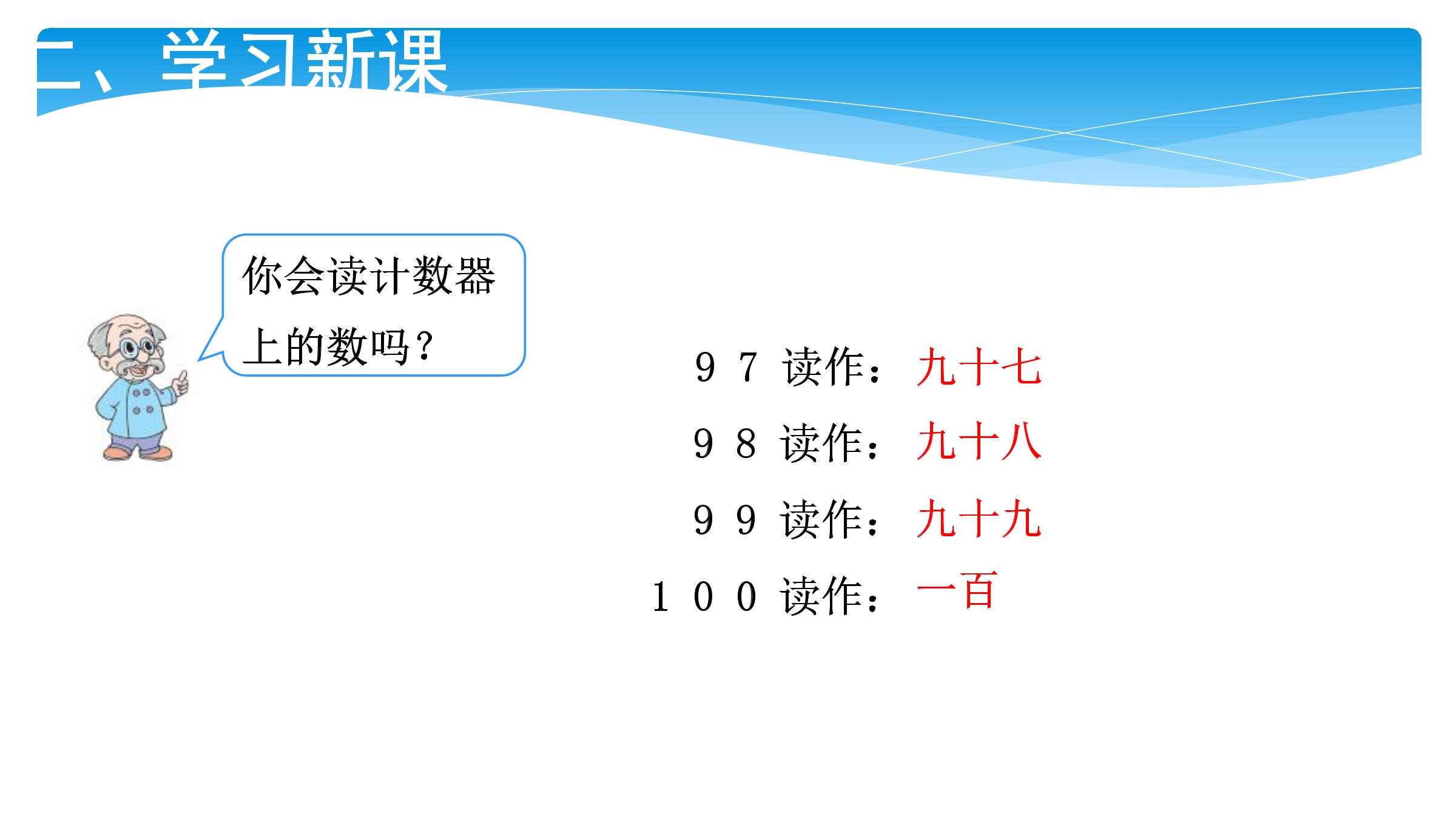 二、学习新课

你会读计数器上的数吗？

97 读作：九十七

98 读作：九十八

99 读作：九十九

100 读作：一百